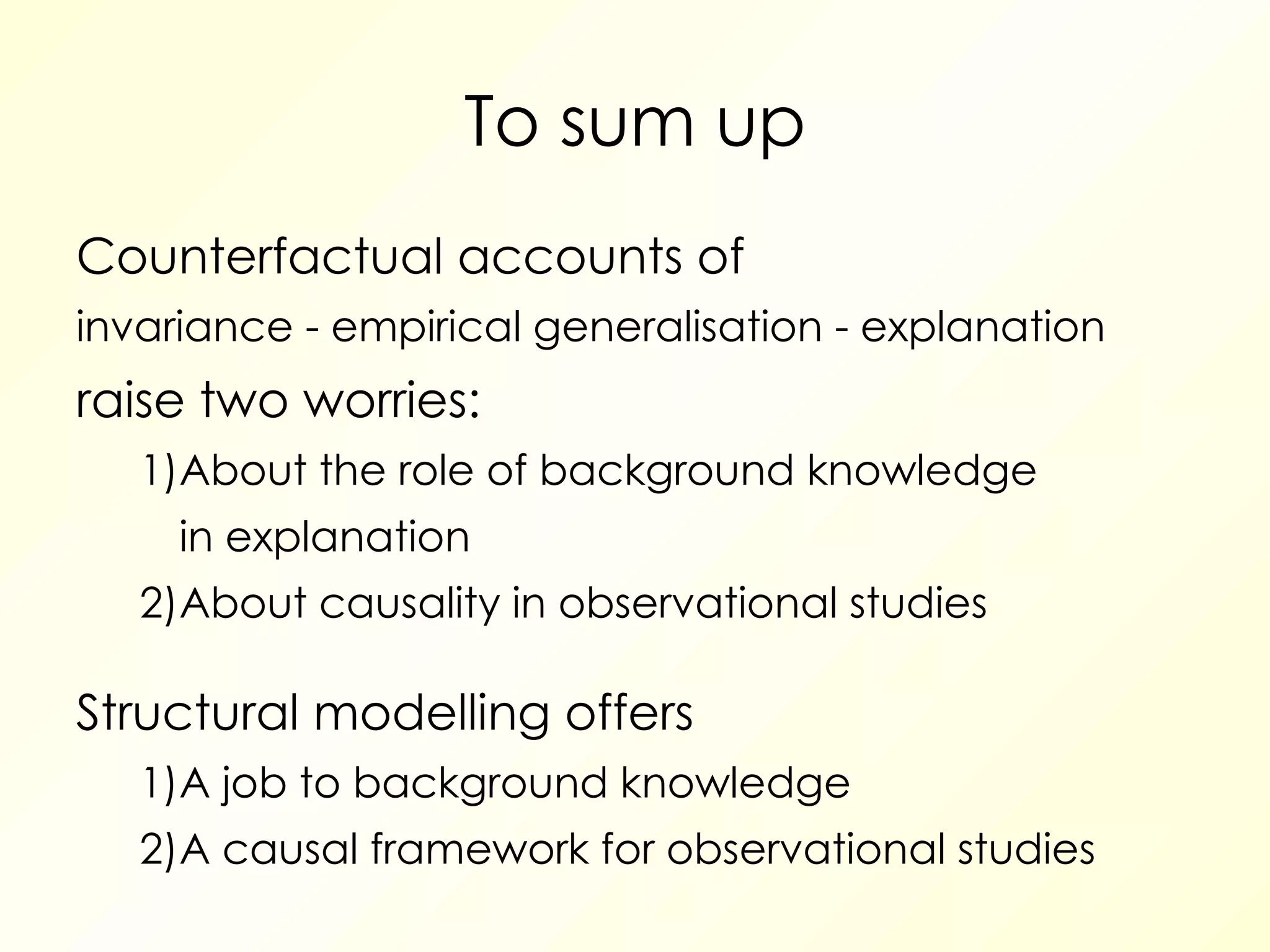 To sum up

Counterfactual accounts of
invariance - empirical generalisation - explanation
raise two worries:

1) About the role of background knowledge in explanation
2) About causality in observational studies

Structural modelling offers

1) A job to background knowledge
2) A causal framework for observational studies